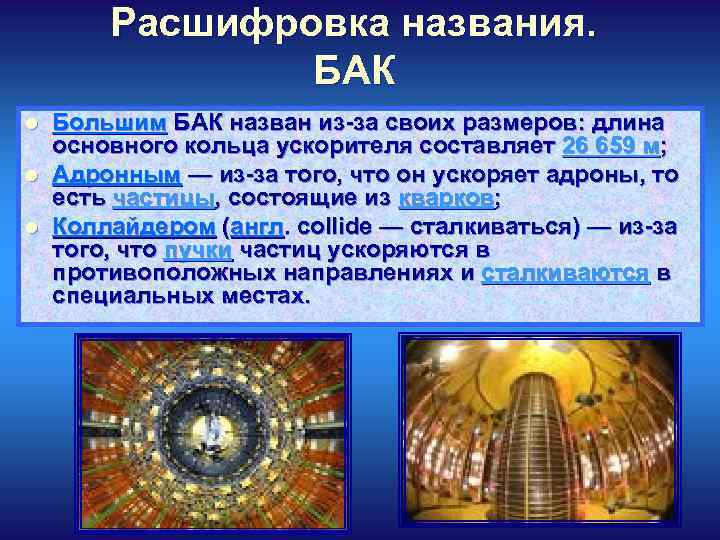 Расшифровка названия.
БАК

- Большим БАК назван из-за своих размеров: длина основного кольца ускорителя составляет 26 659 м;
- Адронным — из-за того, что он ускоряет адроны, то есть частицы, состоящие из кварков;
- Коллайдером (англ. collide — сталкиваться) — из-за того, что пучки частиц ускоряются в противоположных направлениях и сталкиваются в специальных местах.